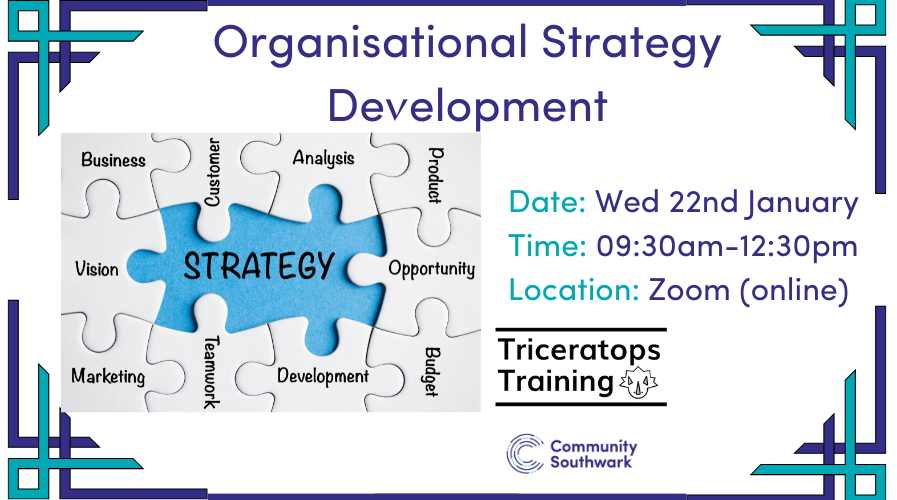 Organisational Strategy Development

Business
Customer
Analysis
Product
Vision
STRATEGY
Opportunity
Marketing
Teamwork
Development
Budget

Date: Wed 22nd January
Time: 09:30am-12:30pm
Location: Zoom (online)

Triceratops Training

Community Southwark